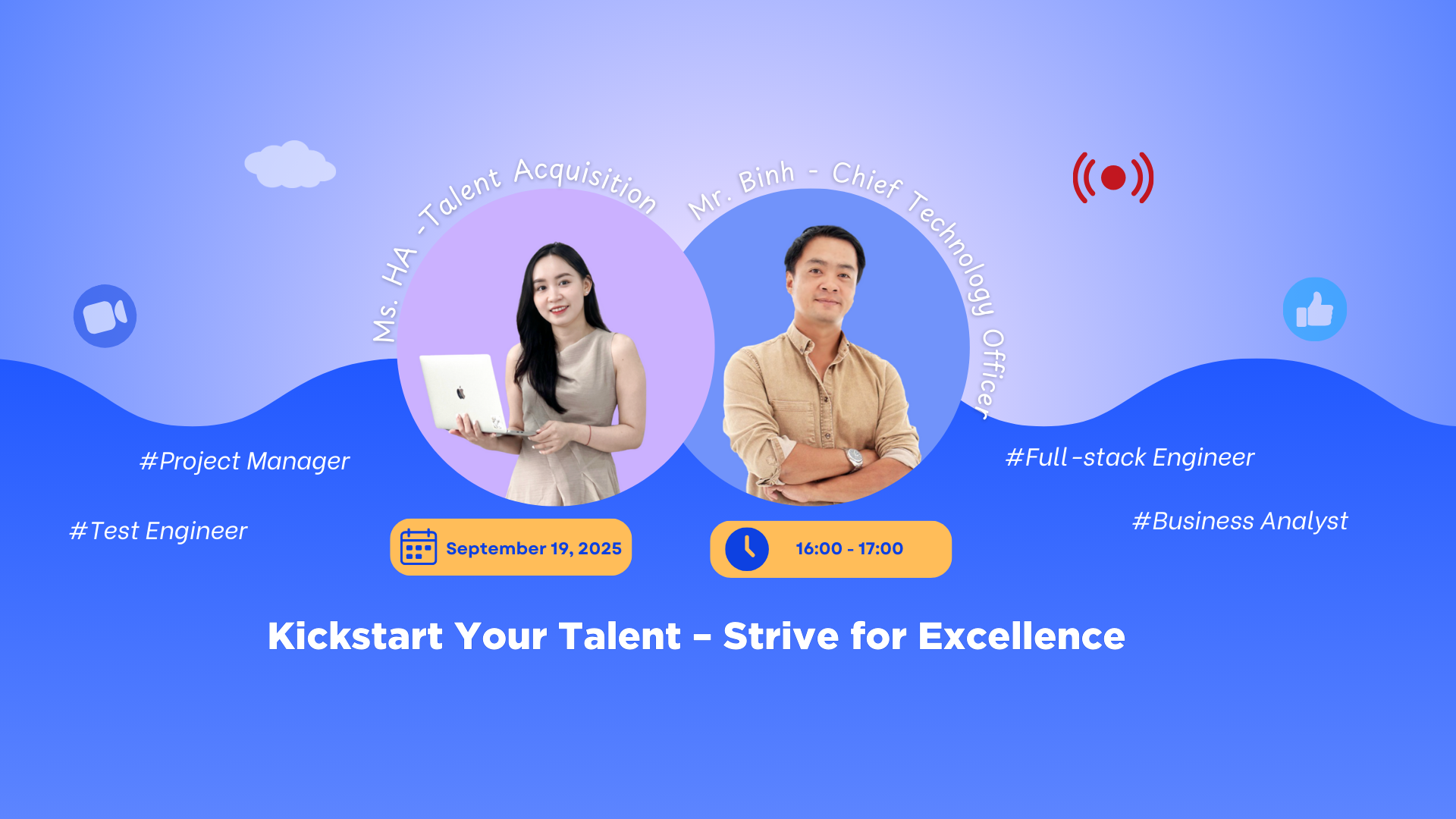 Ms. HA -Talent Acquisition

Mr. Binh - Chief Technology Officer

#Project Manager

#Test Engineer

#Full-stack Engineer

#Business Analyst

September 19, 2025

16:00 - 17:00

Kickstart Your Talent – Strive for Excellence